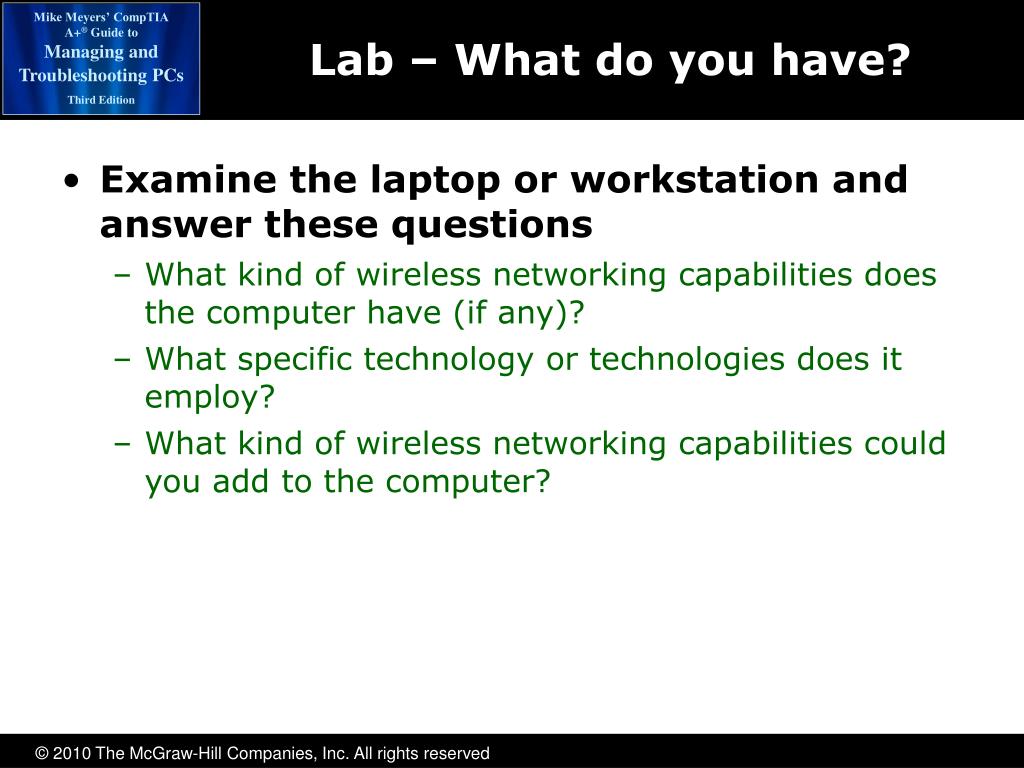 Mike Meyers' CompTIA A+® Guide to Managing and Troubleshooting PCs Third Edition

Lab – What do you have?

• Examine the laptop or workstation and answer these questions
– What kind of wireless networking capabilities does the computer have (if any)?
– What specific technology or technologies does it employ?
– What kind of wireless networking capabilities could you add to the computer?

© 2010 The McGraw-Hill Companies, Inc. All rights reserved